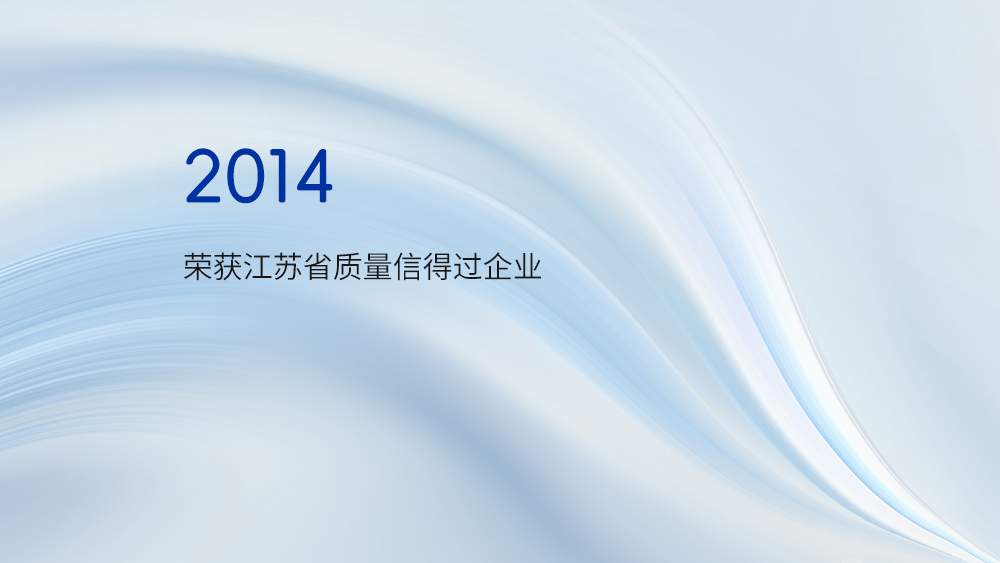 2014

荣获江苏省质量信得过企业